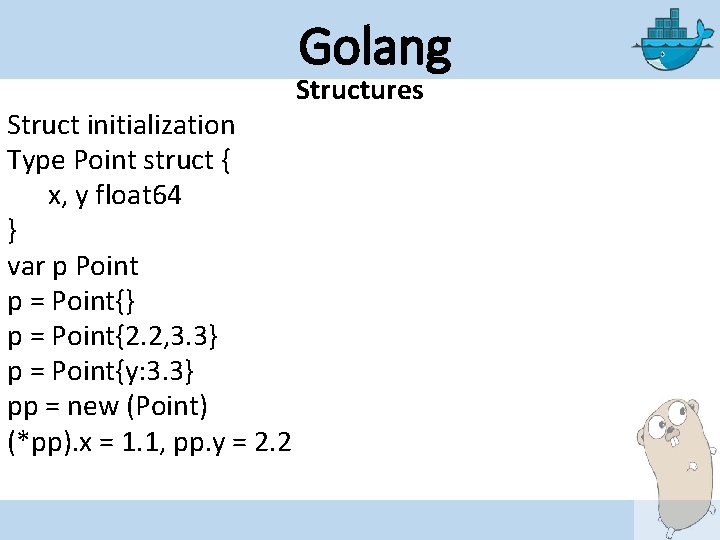 Golang

Structures

Struct initialization
Type Point struct {
x, y float64
}
var p Point
p = Point{}
p = Point{2.2,3.3}
p = Point{y:3.3}
pp = new (Point)
(*pp).x = 1.1, pp.y = 2.2